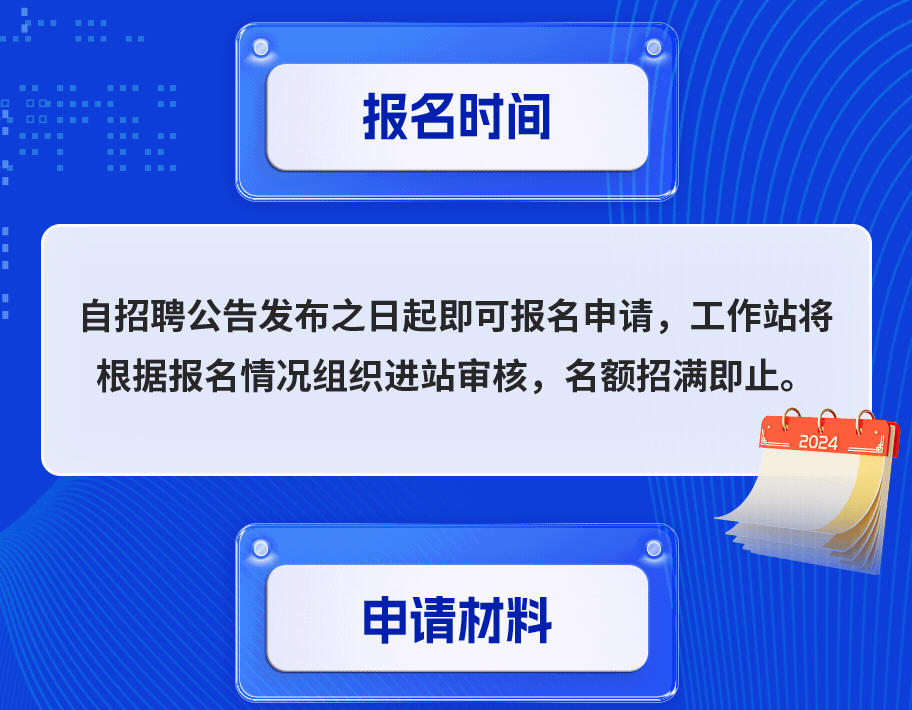 报名时间

自招聘公告发布之日起即可报名申请，工作站将根据报名情况组织进站审核，名额招满即止。

2024

申请材料